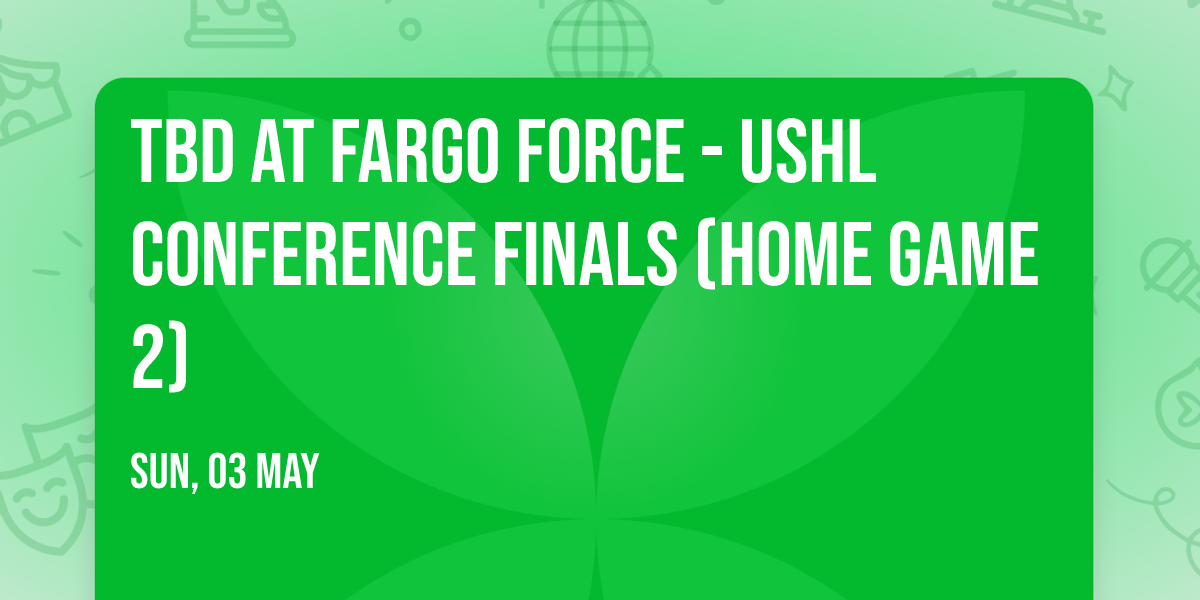 TBD AT FARGO FORCE - USHL CONFERENCE FINALS (HOME GAME 2)

SUN, 03 MAY